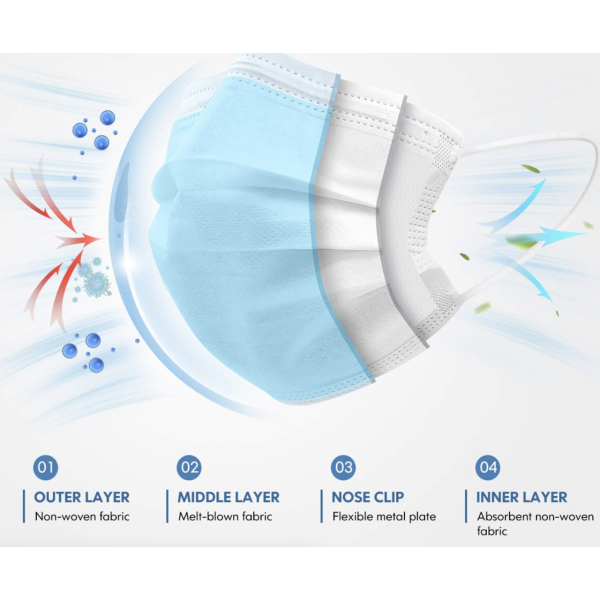 01
OUTER LAYER
Non-woven fabric

02
MIDDLE LAYER
Melt-blown fabric

03
NOSE CLIP
Flexible metal plate

04
INNER LAYER
Absorbent non-woven fabric